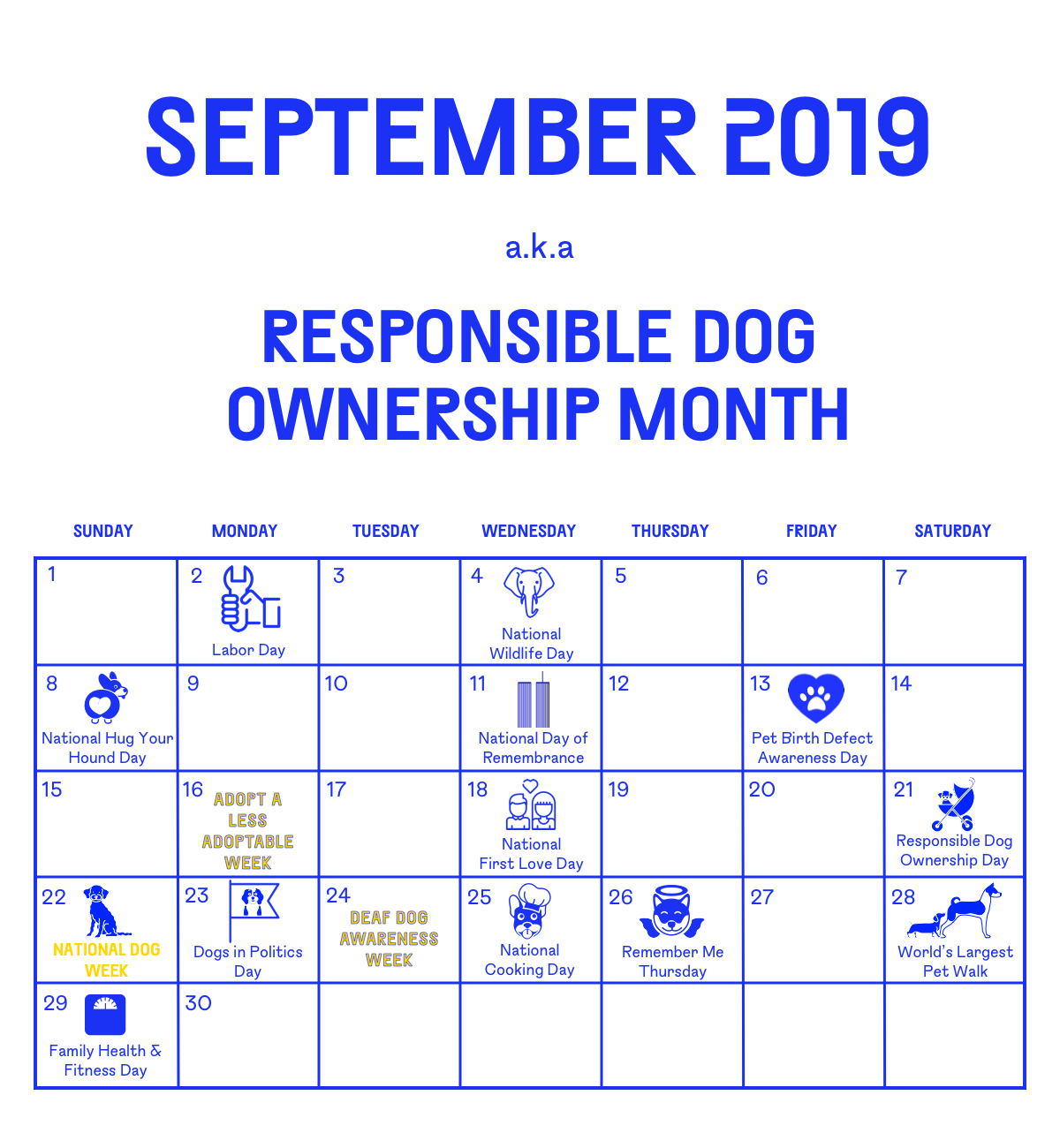 SEPTEMBER 2019

a.k.a

RESPONSIBLE DOG OWNERSHIP MONTH

| SUNDAY | MONDAY | TUESDAY | WEDNESDAY | THURSDAY | FRIDAY | SATURDAY |
|---|---|---|---|---|---|---|
| 1 | 2 Labor Day | 3 | 4 National Wildlife Day | 5 | 6 | 7 |
| 8 National Hug Your Hound Day | 9 | 10 | 11 National Day of Remembrance | 12 | 13 Pet Birth Defect Awareness Day | 14 |
| 15 | 16 ADOPT A LESS ADOPTABLE WEEK | 17 | 18 National First Love Day | 19 | 20 | 21 Responsible Dog Ownership Day |
| 22 NATIONAL DOG WEEK | 23 Dogs in Politics Day | 24 DEAF DOG AWARENESS WEEK | 25 National Cooking Day | 26 Remember Me Thursday | 27 | 28 World's Largest Pet Walk |
| 29 Family Health & Fitness Day | 30 | | | | | |